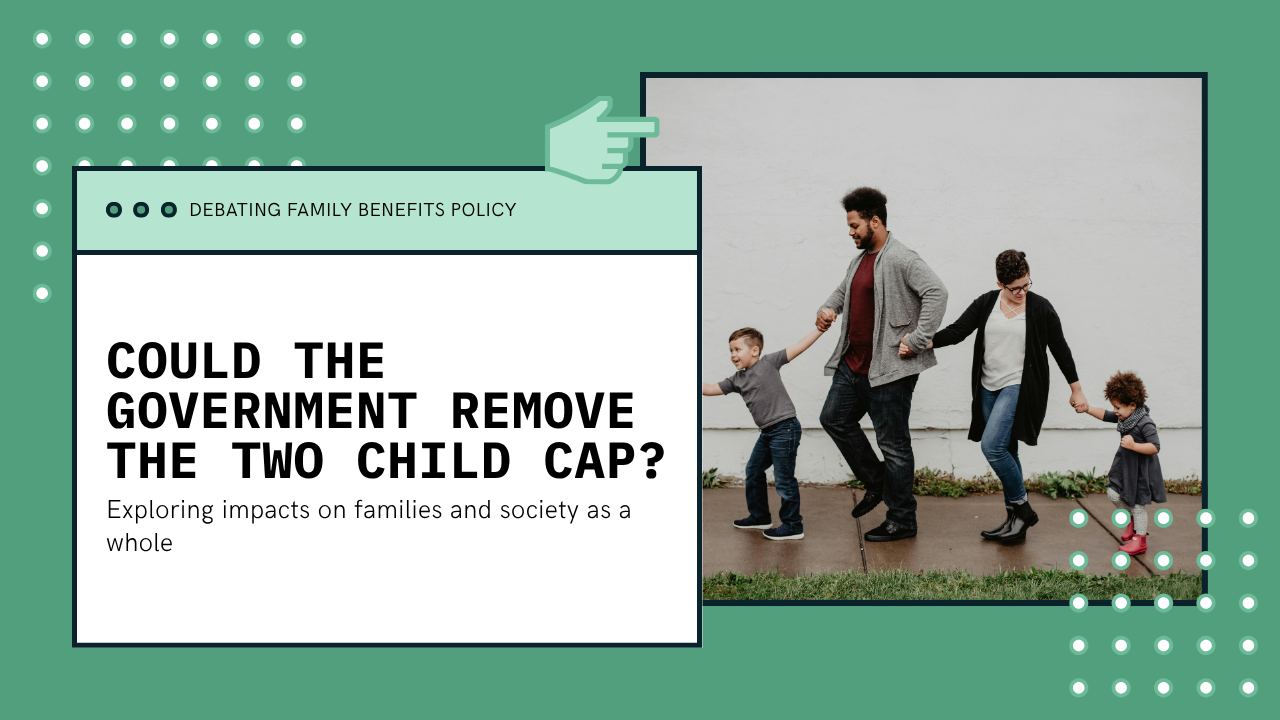 DEBATING FAMILY BENEFITS POLICY

COULD THE GOVERNMENT REMOVE THE TWO CHILD CAP?

Exploring impacts on families and society as a whole